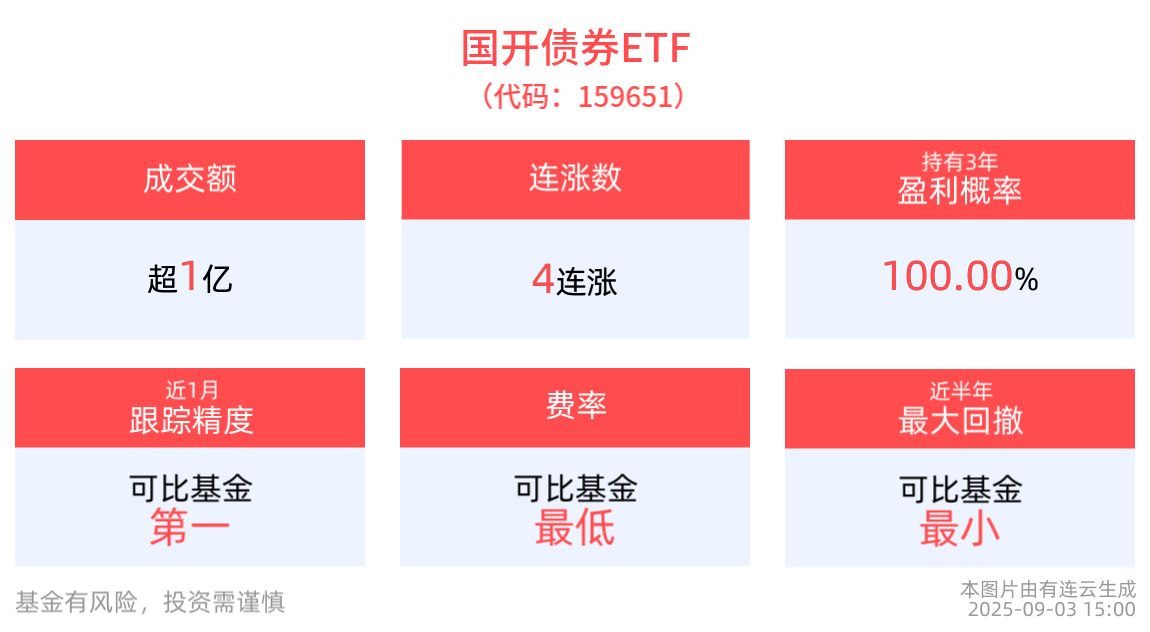 国开债券ETF
（代码：159651）

成交额
超1亿

连涨数
4连涨

持有3年
盈利概率
100.00%

近1月
跟踪精度
可比基金
第一

费率
可比基金
最低

近半年
最大回撤
可比基金
最小

基金有风险，投资需谨慎

本图片由有连云生成
2025-09-03 15:00